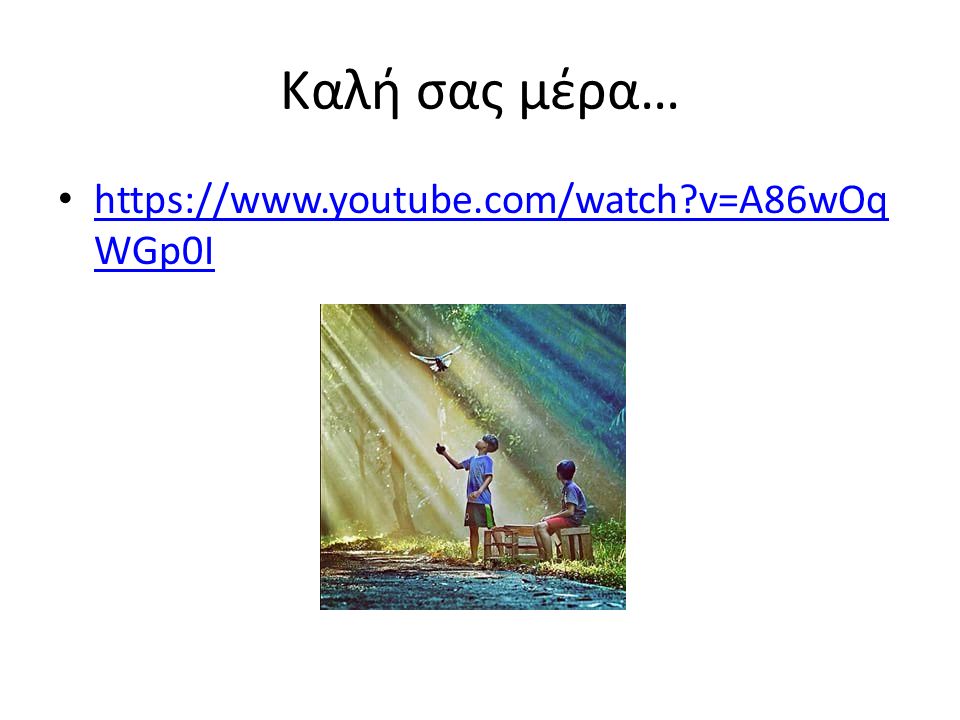 Καλή σας μέρα…

• https://www.youtube.com/watch?v=A86wOqWGp0I